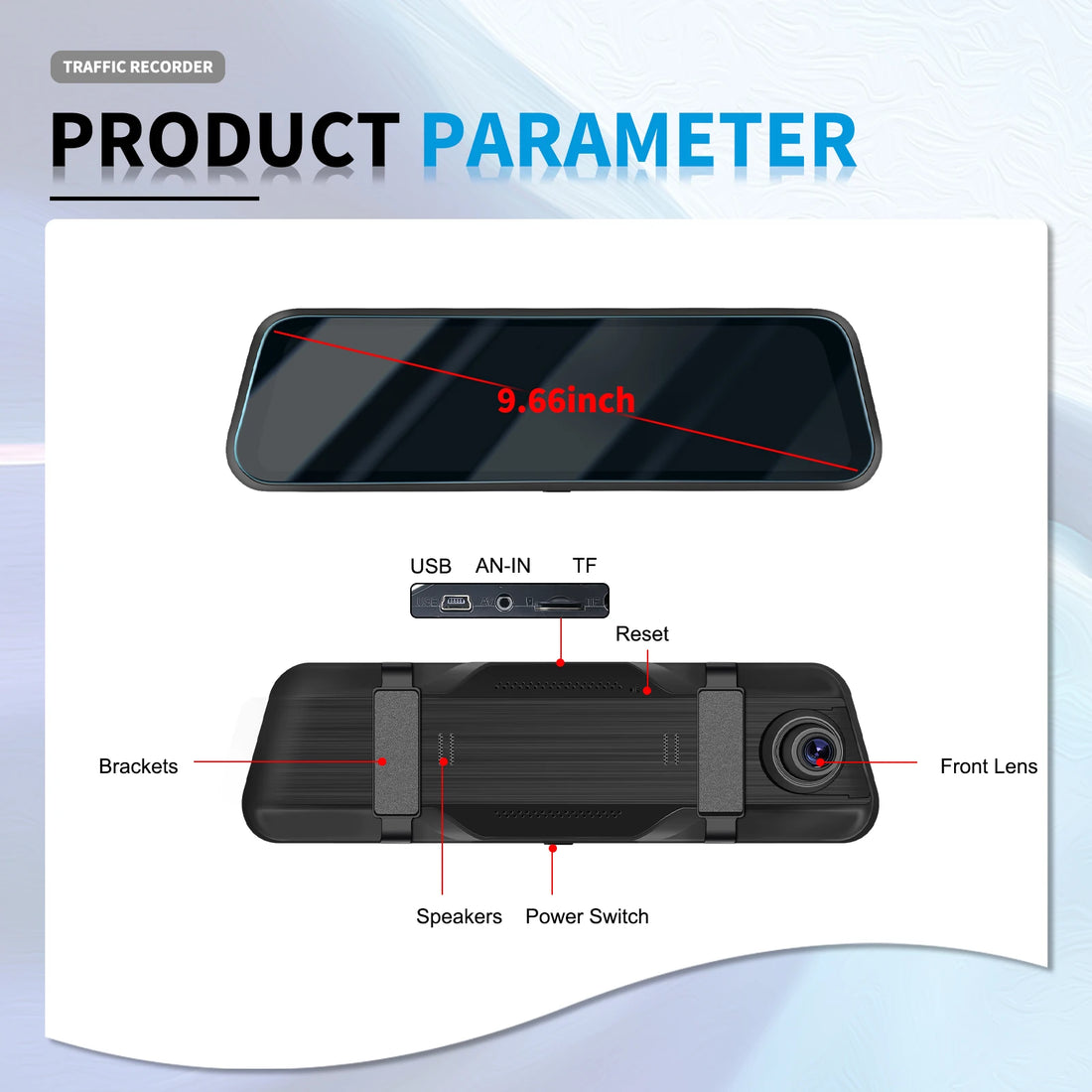 TRAFFIC RECORDER

PRODUCT PARAMETER

9.66inch

USB AN-IN TF

USB AV TF

Reset

Brackets

Front Lens

Speakers Power Switch